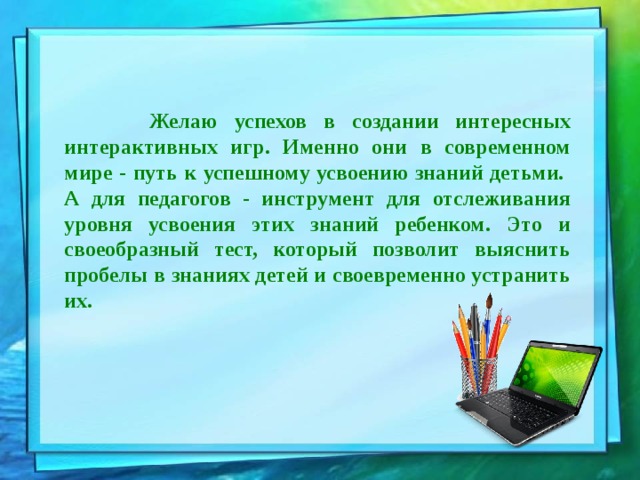 Желаю успехов в создании интересных интерактивных игр. Именно они в современном мире - путь к успешному усвоению знаний детьми.
А для педагогов - инструмент для отслеживания уровня усвоения этих знаний ребенком. Это и своеобразный тест, который позволит выяснить пробелы в знаниях детей и своевременно устранить их.